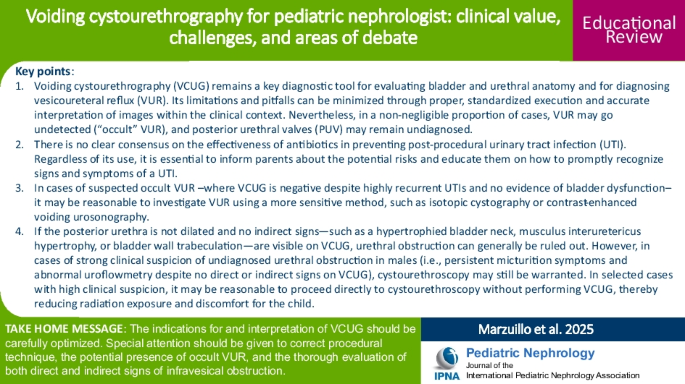 Voiding cystourethrography for pediatric nephrologist: clinical value, challenges, and areas of debate

Educational Review

Key points:

1. Voiding cystourethrography (VCUG) remains a key diagnostic tool for evaluating bladder and urethral anatomy and for diagnosing vesicoureteral reflux (VUR). Its limitations and pitfalls can be minimized through proper, standardized execution and accurate interpretation of images within the clinical context. Nevertheless, in a non-negligible proportion of cases, VUR may go undetected ("occult" VUR), and posterior urethral valves (PUV) may remain undiagnosed.
2. There is no clear consensus on the effectiveness of antibiotics in preventing post-procedural urinary tract infection (UTI). Regardless of its use, it is essential to inform parents about the potential risks and educate them on how to promptly recognize signs and symptoms of a UTI.
3. In cases of suspected occult VUR –where VCUG is negative despite highly recurrent UTIs and no evidence of bladder dysfunction– it may be reasonable to investigate VUR using a more sensitive method, such as isotopic cystography or contrast-enhanced voiding urosonography.
4. If the posterior urethra is not dilated and no indirect signs—such as a hypertrophied bladder neck, musculus interuretericus hypertrophy, or bladder wall trabeculation—are visible on VCUG, urethral obstruction can generally be ruled out. However, in cases of strong clinical suspicion of undiagnosed urethral obstruction in males (i.e., persistent micturition symptoms and abnormal uroflowmetry despite no direct or indirect signs on VCUG), cystourethroscopy may still be warranted. In selected cases with high clinical suspicion, it may be reasonable to proceed directly to cystourethroscopy without performing VCUG, thereby reducing radiation exposure and discomfort for the child.

TAKE HOME MESSAGE: The indications for and interpretation of VCUG should be carefully optimized. Special attention should be given to correct procedural technique, the potential presence of occult VUR, and the thorough evaluation of both direct and indirect signs of infravesical obstruction.

Marzuillo et al. 2025

IPNA Pediatric Nephrology Journal of the International Pediatric Nephrology Association